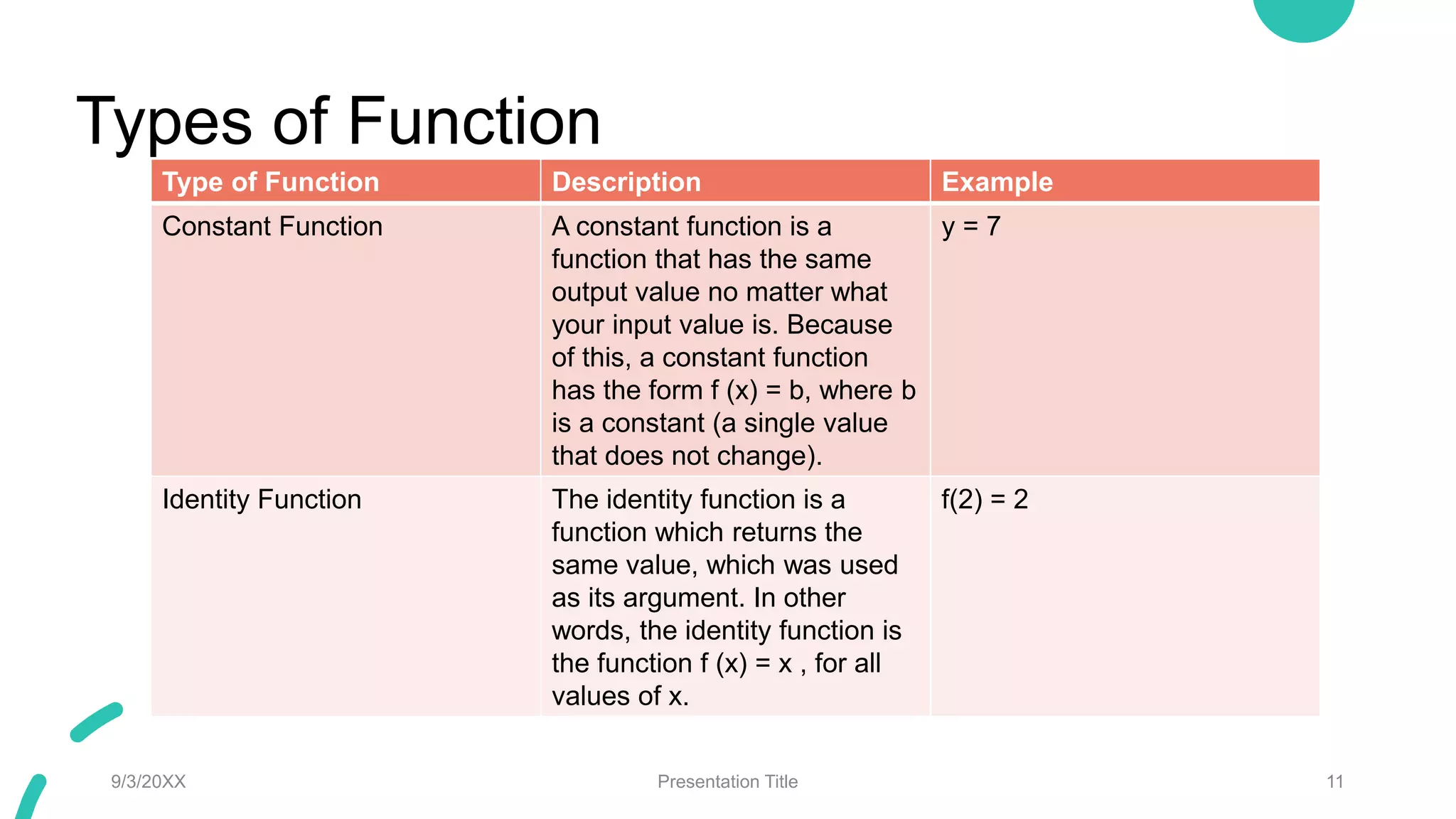 Types of Function

| Type of Function | Description | Example |
|---|---|---|
| Constant Function | A constant function is a function that has the same output value no matter what your input value is. Because of this, a constant function has the form f (x) = b, where b is a constant (a single value that does not change). | y = 7 |
| Identity Function | The identity function is a function which returns the same value, which was used as its argument. In other words, the identity function is the function f (x) = x , for all values of x. | f(2) = 2 |

9/3/20XX

Presentation Title

11